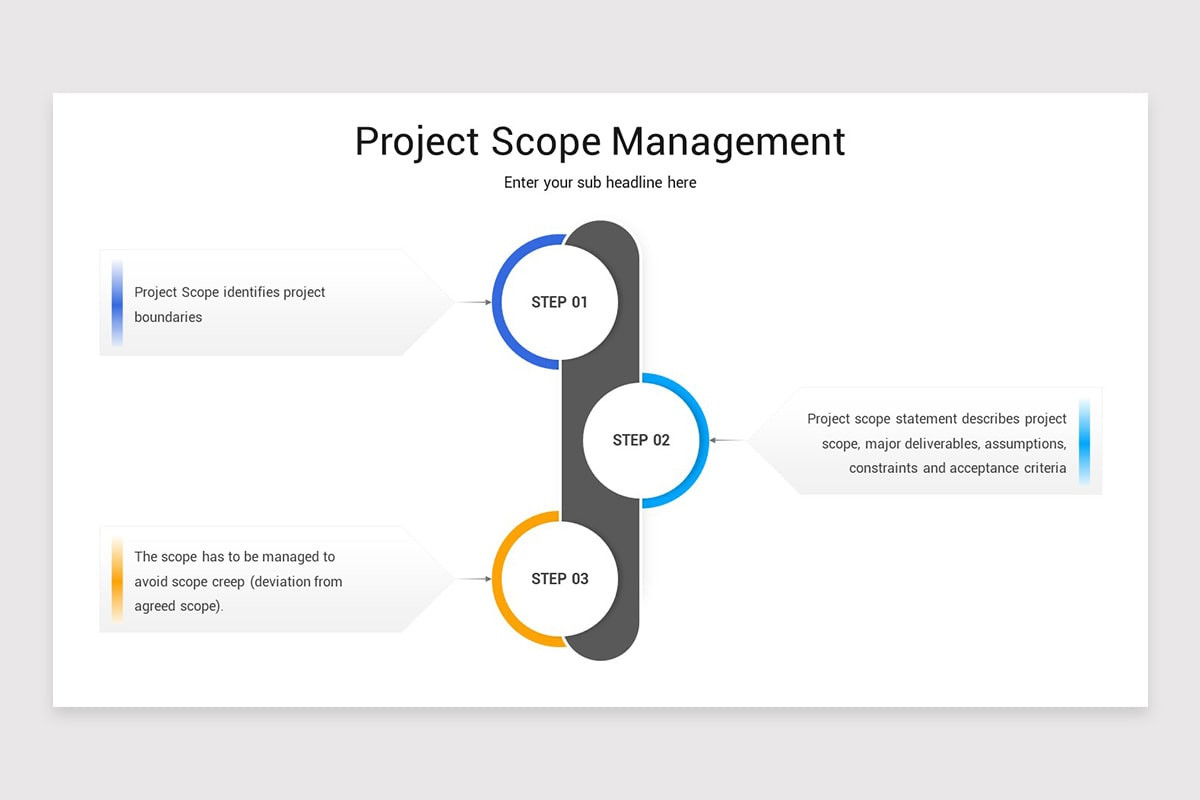 Project Scope Management

Enter your sub headline here

Project Scope identifies project boundaries

STEP 01

STEP 02

Project scope statement describes project scope, major deliverables, assumptions, constraints and acceptance criteria

The scope has to be managed to avoid scope creep (deviation from agreed scope).

STEP 03